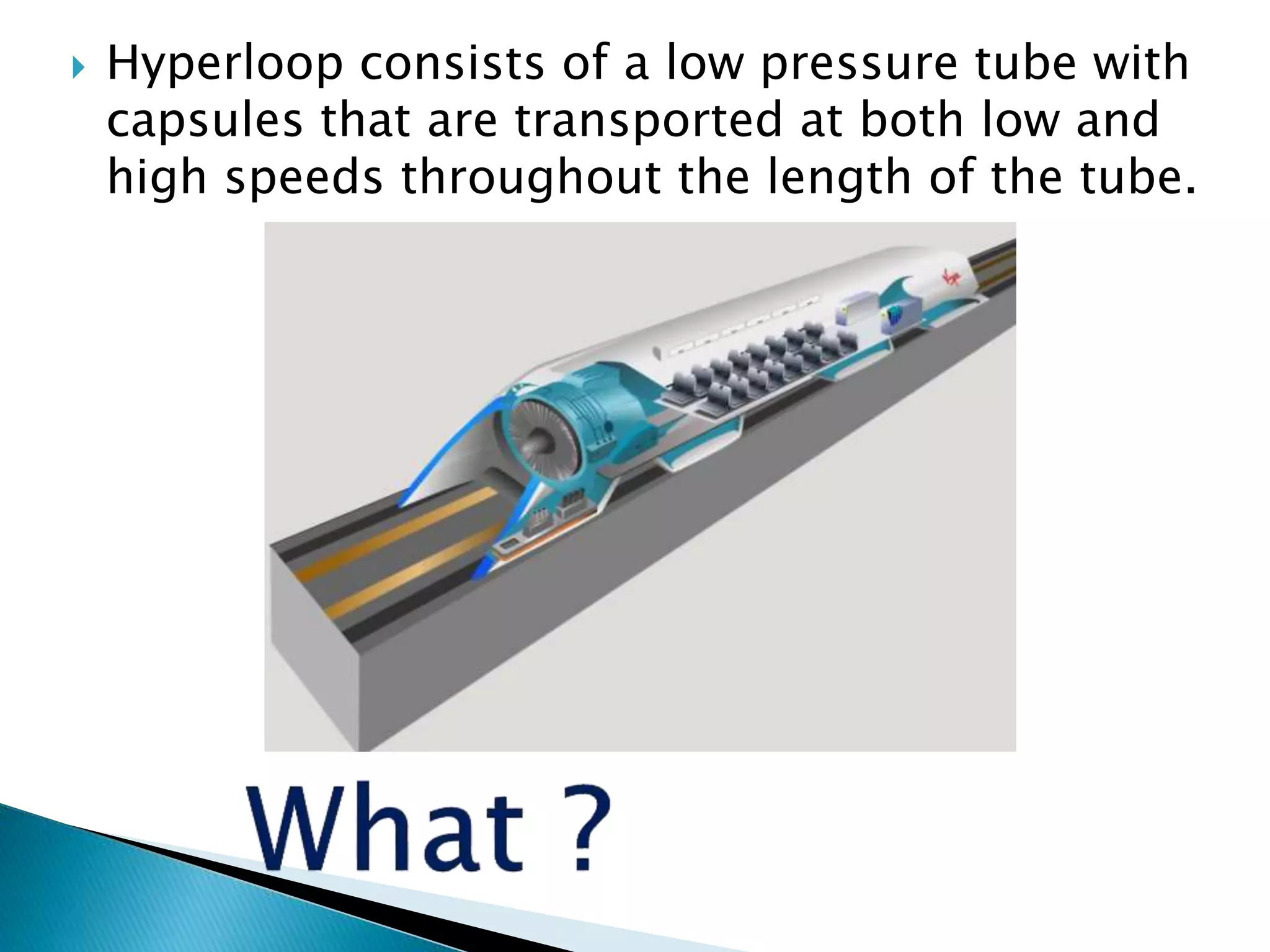 Hyperloop consists of a low pressure tube with capsules that are transported at both low and high speeds throughout the length of the tube.

What ?